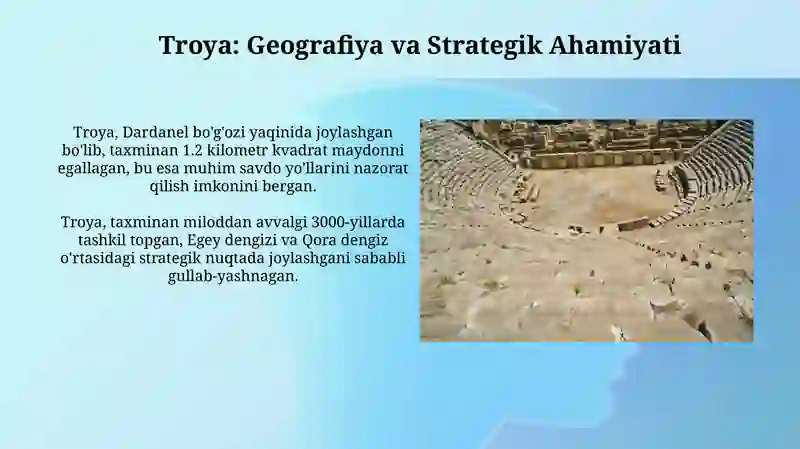 Troya: Geografiya va Strategik Ahamiyati

Troya, Dardanel bo'g'ozi yaqinida joylashgan bo'lib, taxminan 1.2 kilometr kvadrat maydonni egallagan, bu esa muhim savdo yo'llarini nazorat qilish imkonini bergan.

Troya, taxminan miloddan avvalgi 3000-yillarda tashkil topgan, Egey dengizi va Qora dengiz o'rtasidagi strategik nuqtada joylashgani sababli gullab-yashnagan.